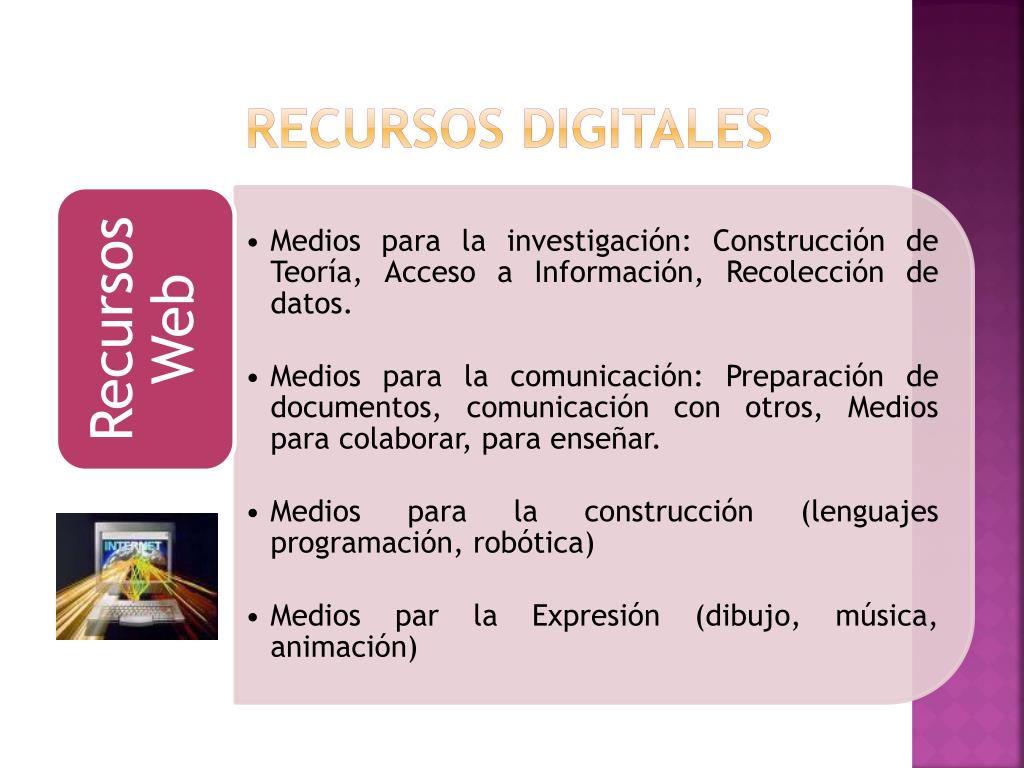 RECURSOS DIGITALES

Recursos Web

INTERNET

• Medios para la investigación: Construcción de Teoría, Acceso a Información, Recolección de datos.

• Medios para la comunicación: Preparación de documentos, comunicación con otros, Medios para colaborar, para enseñar.

• Medios para la construcción (lenguajes programación, robótica)

• Medios par la Expresión (dibujo, música, animación)